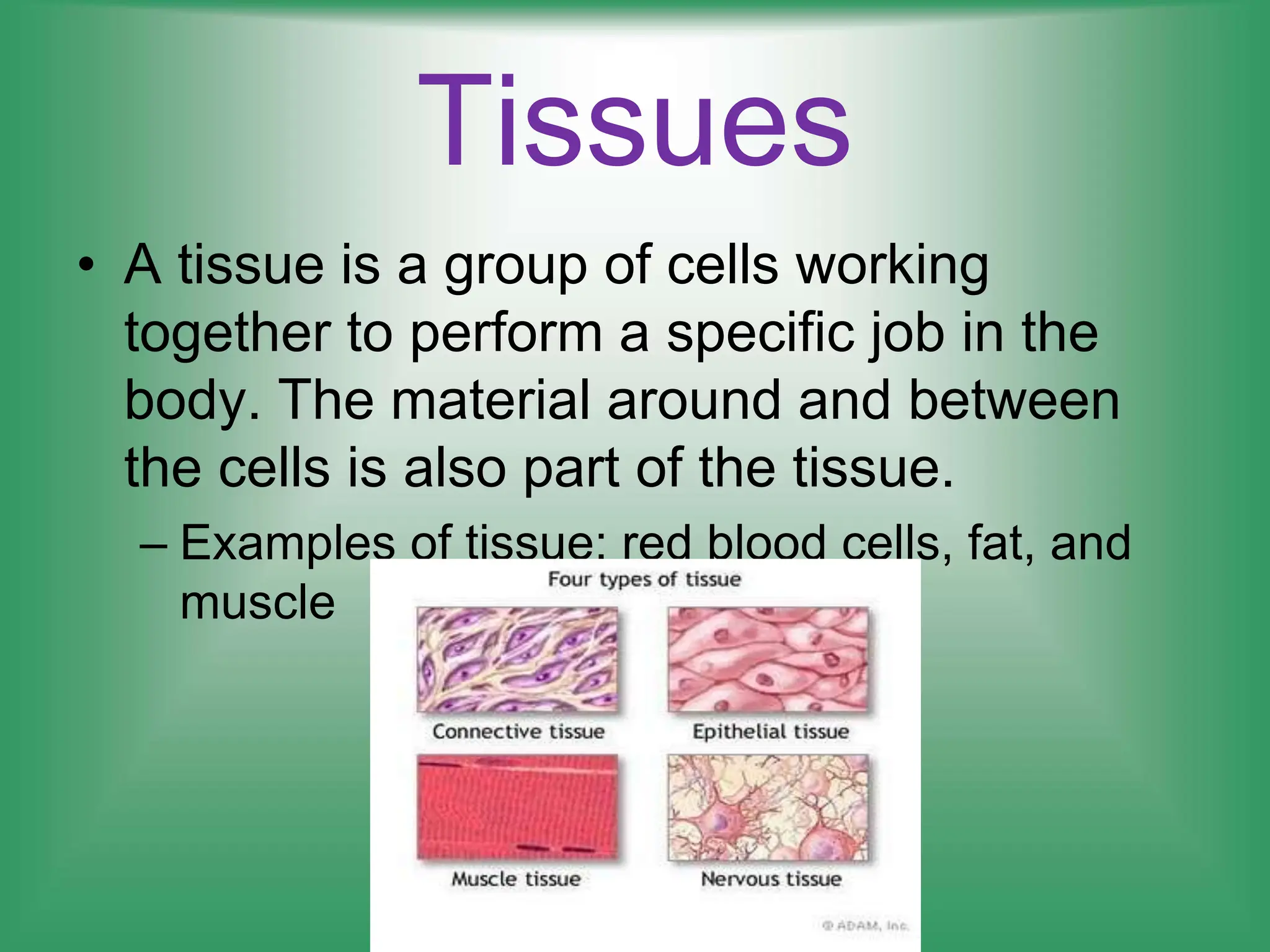 Tissues

• A tissue is a group of cells working together to perform a specific job in the body. The material around and between the cells is also part of the tissue.

– Examples of tissue: red blood cells, fat, and muscle

Four types of tissue

Connective tissue

Epithelial tissue

Muscle tissue

Nervous tissue

© ADAM, Inc.